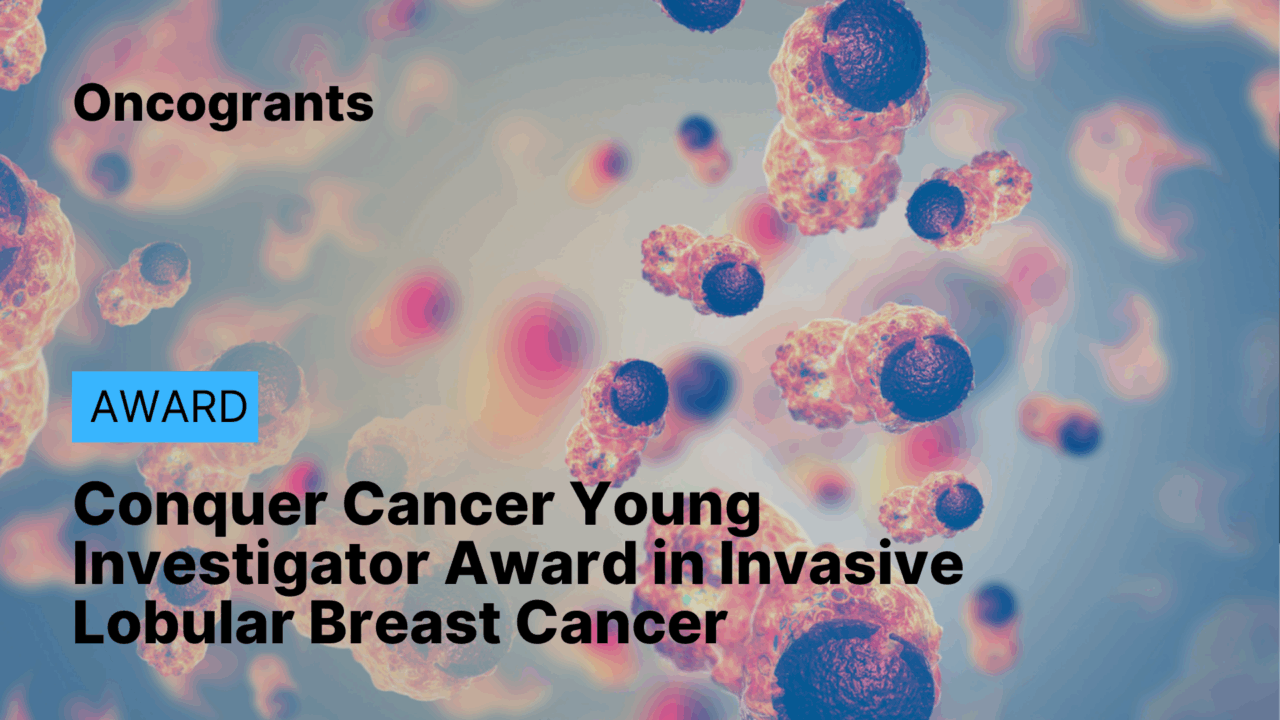 Oncogrants

AWARD

Conquer Cancer Young Investigator Award in Invasive Lobular Breast Cancer